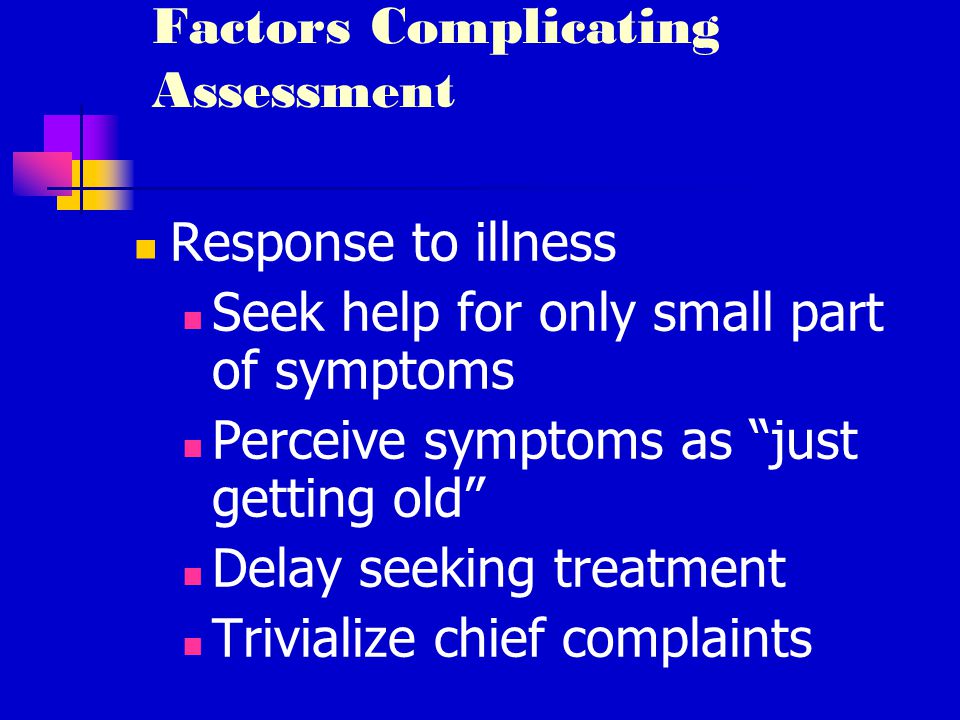 Factors Complicating Assessment

Response to illness

Seek help for only small part of symptoms

Perceive symptoms as “just getting old”

Delay seeking treatment

Trivialize chief complaints